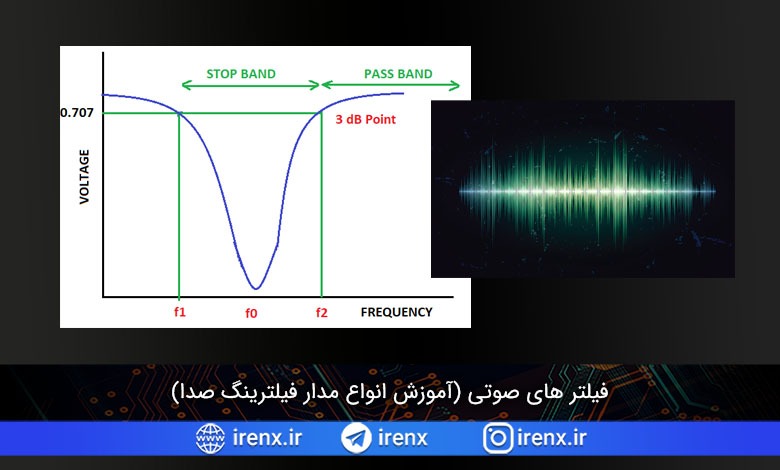 STOP BAND

PASS BAND

0.707

3 dB Point

VOLTAGE

f1

f0

f2

FREQUENCY

فیلتر های صوتی (آموزش انواع مدار فیلترینگ صدا)

irenx.ir

irenx

irenx.ir